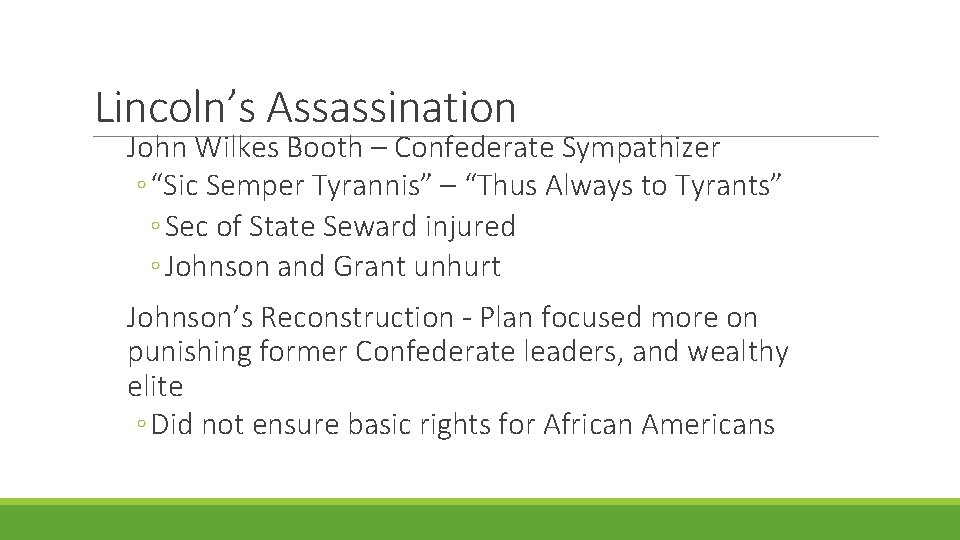 Lincoln’s Assassination

John Wilkes Booth – Confederate Sympathizer
◦ “Sic Semper Tyrannis” – “Thus Always to Tyrants”
◦ Sec of State Seward injured
◦ Johnson and Grant unhurt

Johnson’s Reconstruction - Plan focused more on punishing former Confederate leaders, and wealthy elite
◦ Did not ensure basic rights for African Americans